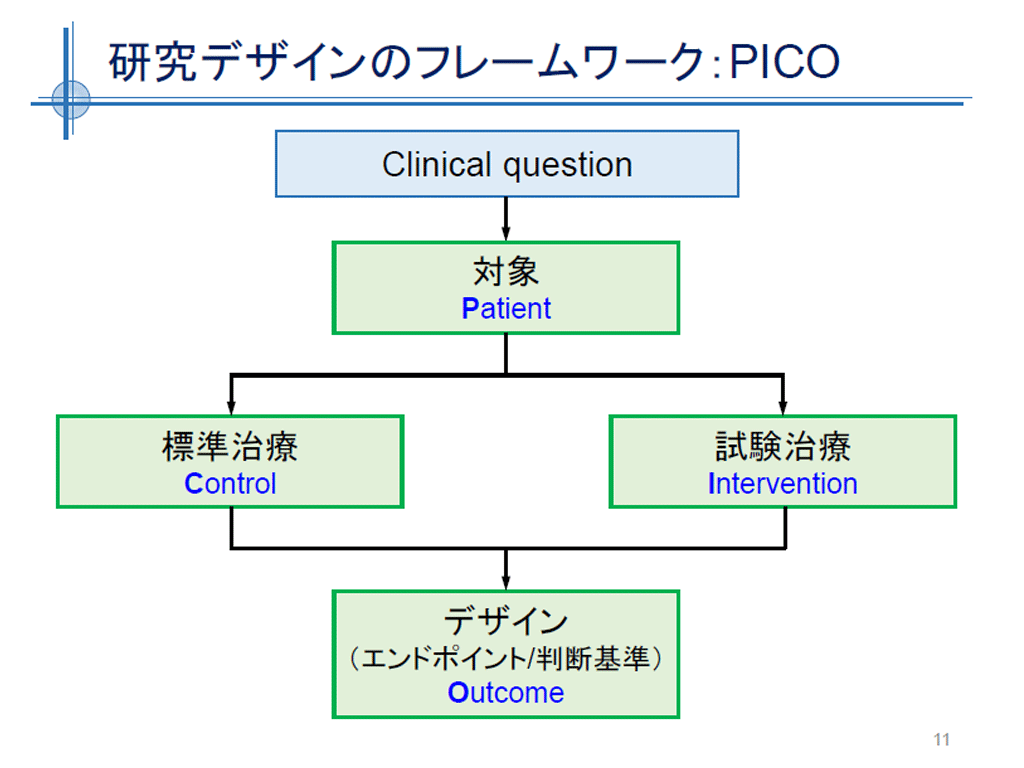 研究デザインのフレームワーク：PICO

Clinical question

対象
Patient

標準治療
Control

試験治療
Intervention

デザイン
（エンドポイント/判断基準）
Outcome

11